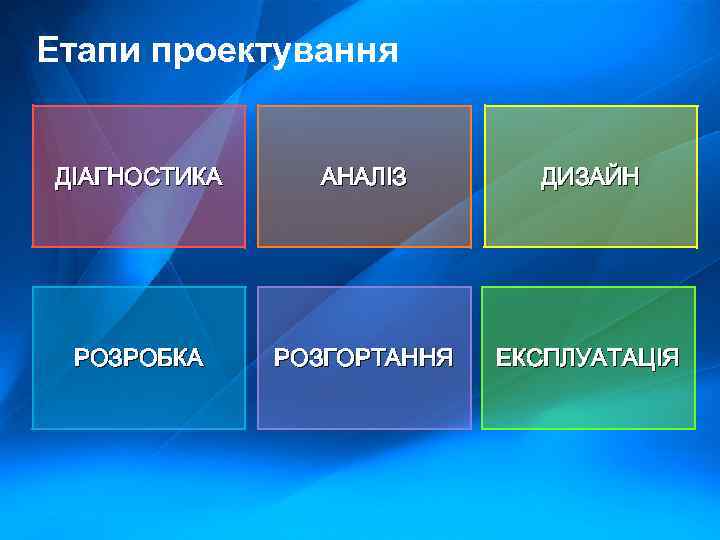 Етапи проектування

ДІАГНОСТИКА

АНАЛІЗ

ДИЗАЙН

РОЗРОБКА

РОЗГОРТАННЯ

ЕКСПЛУАТАЦІЯ